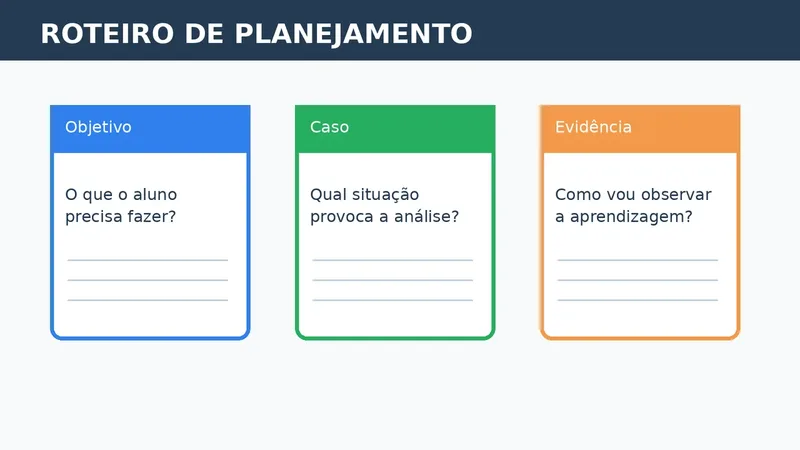 ROTEIRO DE PLANEJAMENTO

Objetivo

O que o aluno precisa fazer?

Caso

Qual situação provoca a análise?

Evidência

Como vou observar a aprendizagem?